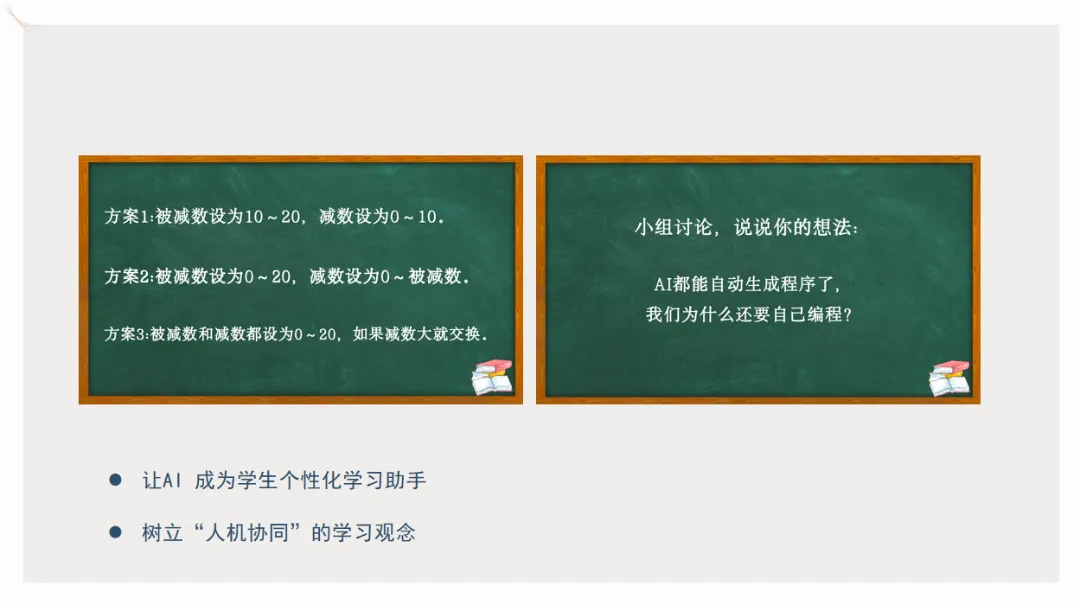 方案1:被减数设为10～20，减数设为0～10。

方案2:被减数设为0～20，减数设为0～被减数。

方案3:被减数和减数都设为0～20，如果减数大就交换。

小组讨论，说说你的想法：

AI都能自动生成程序了，
我们为什么还要自己编程？

● 让AI 成为学生个性化学习助手

● 树立“人机协同”的学习观念